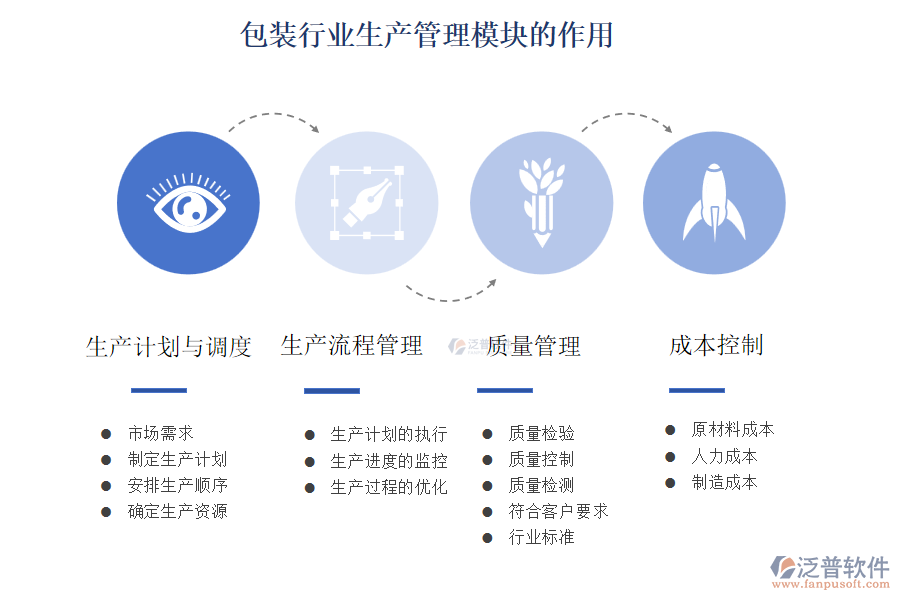 包装行业生产管理模块的作用

生产计划与调度

- 市场需求
- 制定生产计划
- 安排生产顺序
- 确定生产资源

生产流程管理

- 生产计划的执行
- 生产进度的监控
- 生产过程的优化

质量管理

- 质量检验
- 质量控制
- 质量检测
- 符合客户要求
- 行业标准

成本控制

- 原材料成本
- 人力成本
- 制造成本

泛普软件
www.fanpusoft.com